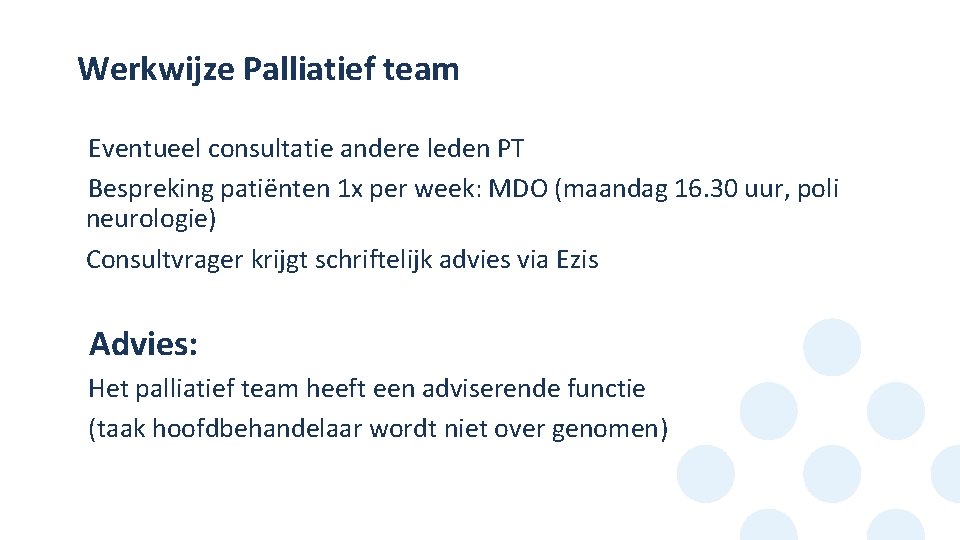 Werkwijze Palliatief team

Eventueel consultatie andere leden PT

Bespreking patiënten 1x per week: MDO (maandag 16.30 uur, poli neurologie)

Consultvrager krijgt schriftelijk advies via Ezis

Advies:

Het palliatief team heeft een adviserende functie

(taak hoofdbehandelaar wordt niet over genomen)